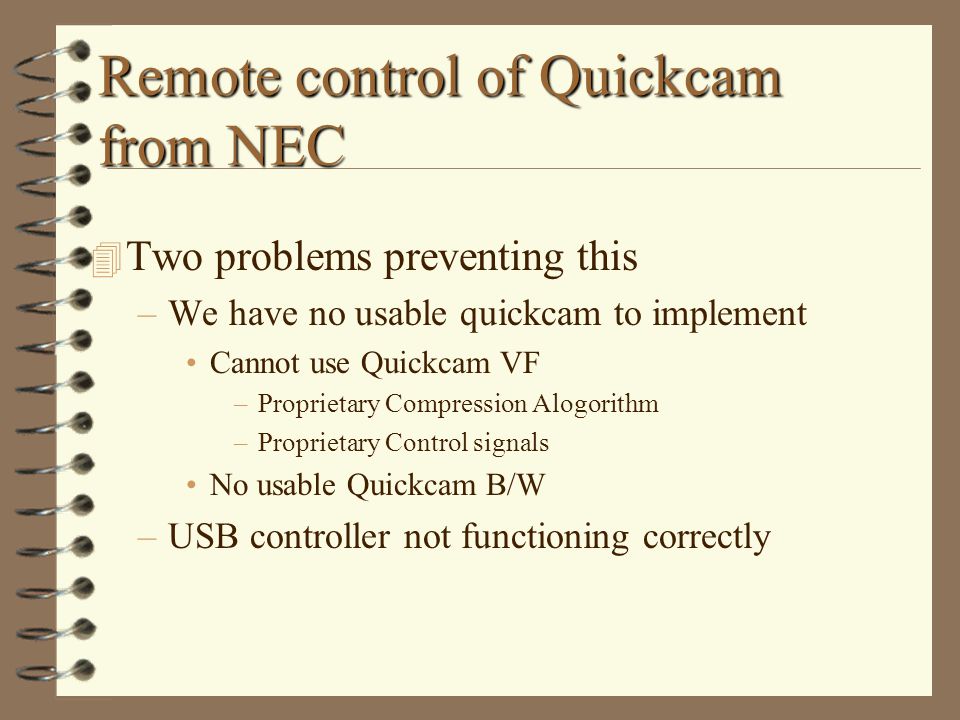 Remote control of Quickcam from NEC

Two problems preventing this

– We have no usable quickcam to implement

• Cannot use Quickcam VF

– Proprietary Compression Alogorithm

– Proprietary Control signals

• No usable Quickcam B/W

– USB controller not functioning correctly